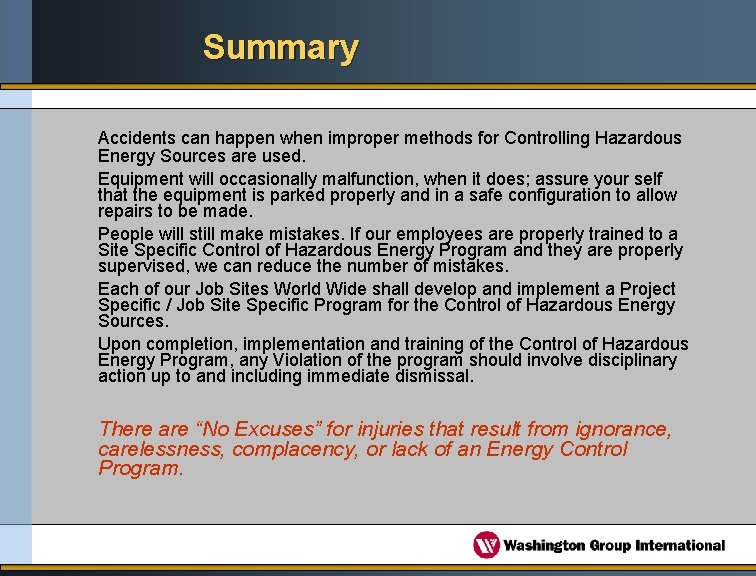 Summary

Accidents can happen when improper methods for Controlling Hazardous Energy Sources are used.

Equipment will occasionally malfunction, when it does; assure your self that the equipment is parked properly and in a safe configuration to allow repairs to be made.

People will still make mistakes. If our employees are properly trained to a Site Specific Control of Hazardous Energy Program and they are properly supervised, we can reduce the number of mistakes.

Each of our Job Sites World Wide shall develop and implement a Project Specific / Job Site Specific Program for the Control of Hazardous Energy Sources.

Upon completion, implementation and training of the Control of Hazardous Energy Program, any Violation of the program should involve disciplinary action up to and including immediate dismissal.

There are “No Excuses” for injuries that result from ignorance, carelessness, complacency, or lack of an Energy Control Program.

Washington Group International